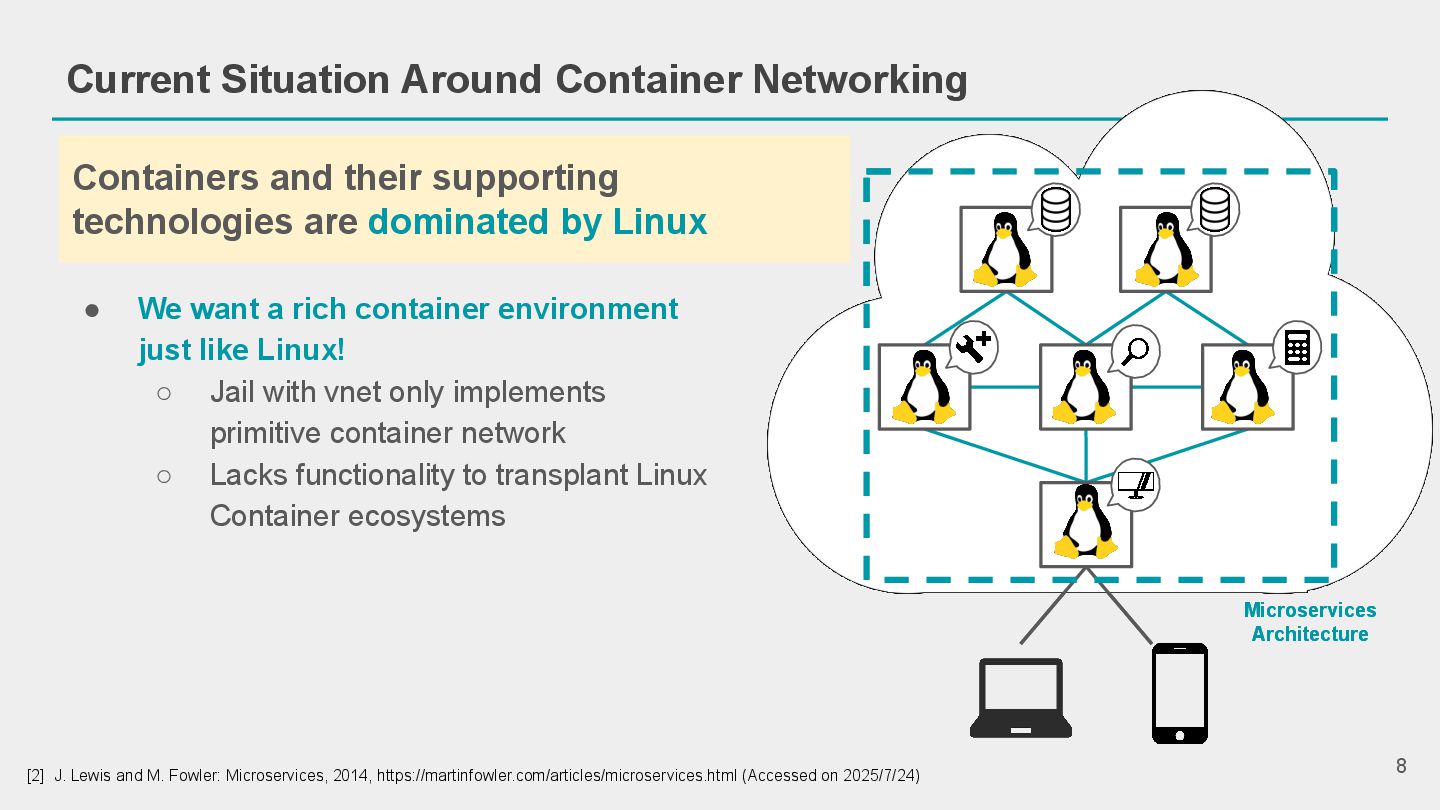 Current Situation Around Container Networking

Containers and their supporting technologies are dominated by Linux

● We want a rich container environment just like Linux!
○ Jail with vnet only implements primitive container network
○ Lacks functionality to transplant Linux Container ecosystems

Microservices Architecture

[2] J. Lewis and M. Fowler: Microservices, 2014, https://martinfowler.com/articles/microservices.html (Accessed on 2025/7/24)

8